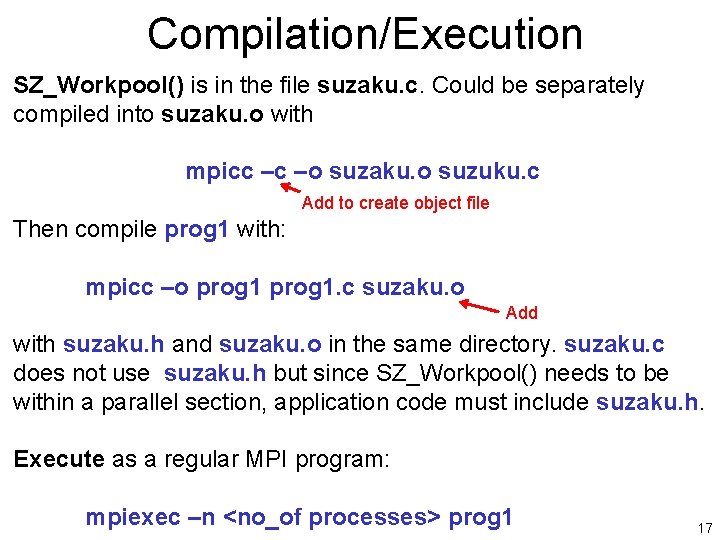 Compilation/Execution

SZ_Workpool() is in the file suzaku.c. Could be separately compiled into suzaku.o with

mpicc –c –o suzaku.o suzuku.c

Add to create object file

Then compile prog1 with:

mpicc –o prog1 prog1.c suzaku.o

Add

with suzaku.h and suzaku.o in the same directory. suzaku.c does not use suzaku.h but since SZ_Workpool() needs to be within a parallel section, application code must include suzaku.h.

Execute as a regular MPI program:

mpiexec –n <no_of processes> prog1

17